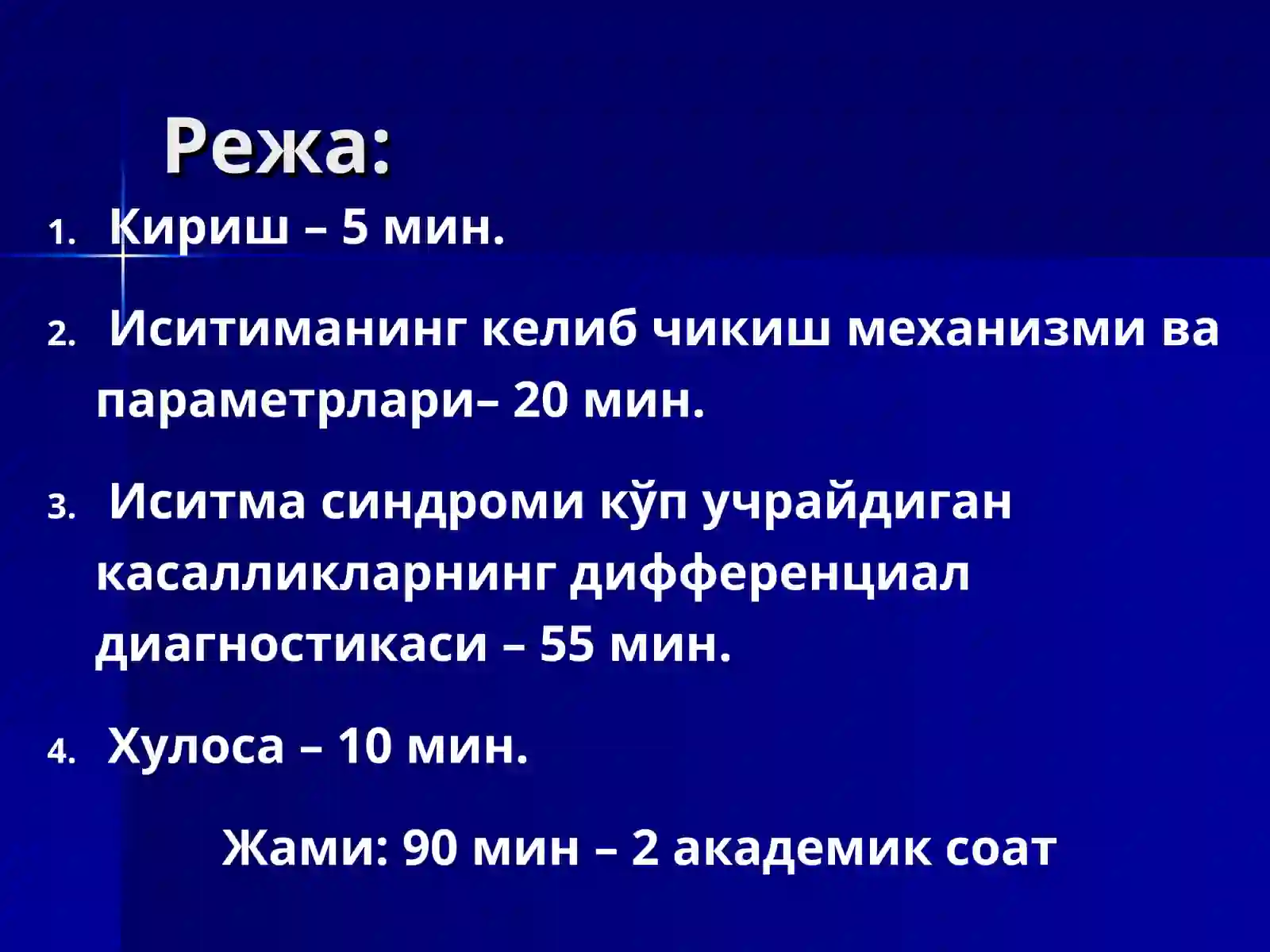 Режа:

1. Кириш – 5 мин.

2. Иситиманинг келиб чикиш механизми ва параметрлари– 20 мин.

3. Иситма синдроми кўп учрайдиган касалликларнинг дифференциал диагностикаси – 55 мин.

4. Хулоса – 10 мин.

Жами: 90 мин – 2 академик соат